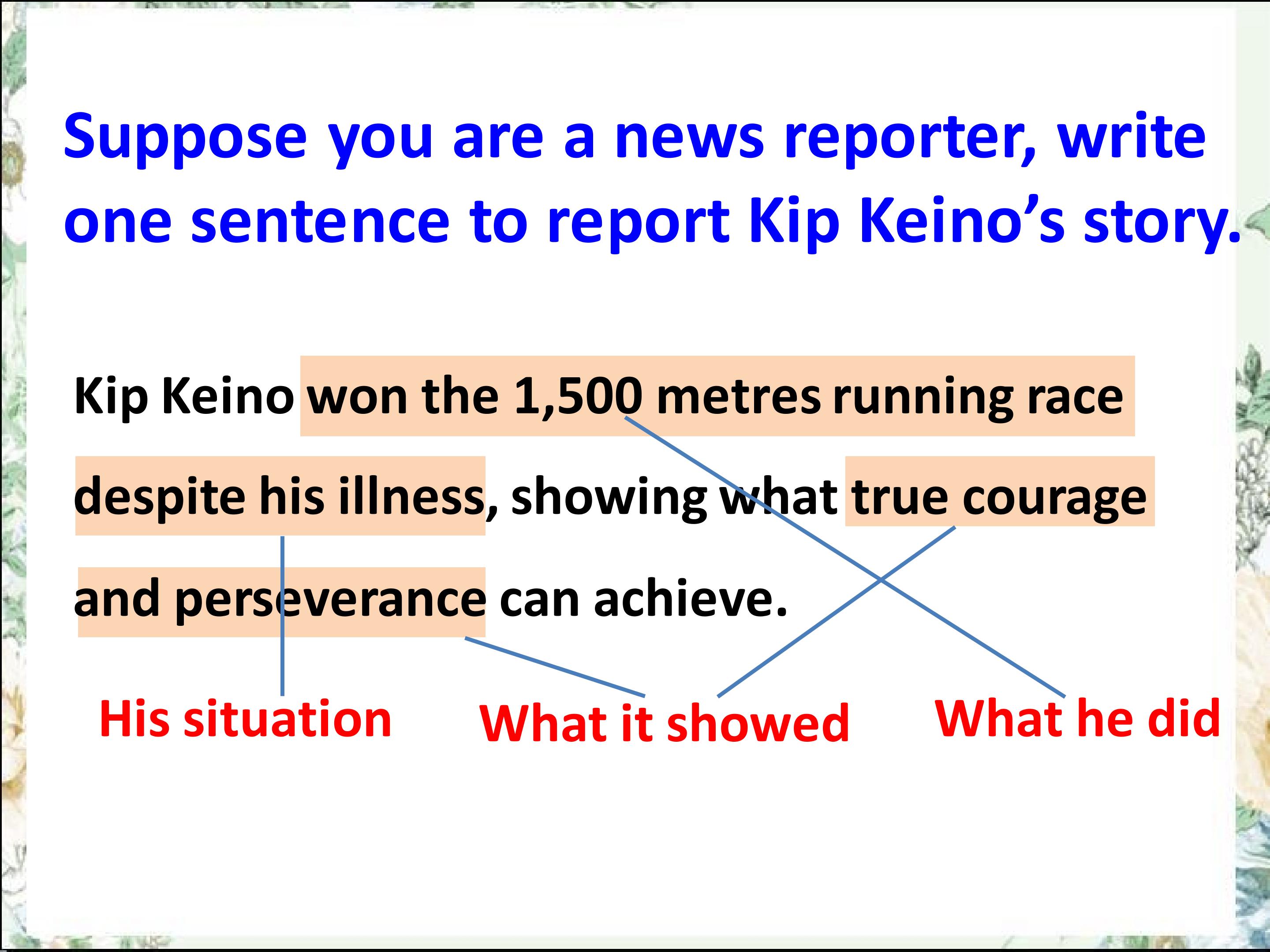 Suppose you are a news reporter, write one sentence to report Kip Keino's story.

Kip Keino won the 1,500 metres running race despite his illness, showing what true courage and perseverance can achieve.

His situation

What it showed

What he did